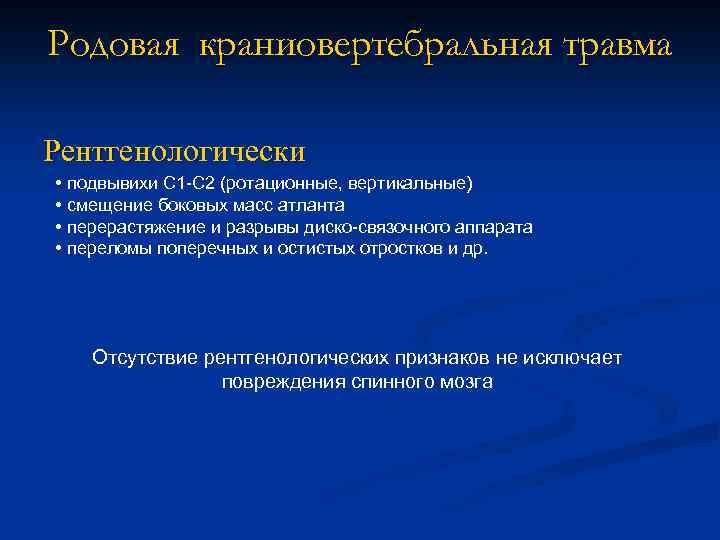 Родовая краниовертебральная травма

Рентгенологически

• подвывихи С1-С2 (ротационные, вертикальные)
• смещение боковых масс атланта
• перерастяжение и разрывы диско-связочного аппарата
• переломы поперечных и остистых отростков и др.

Отсутствие рентгенологических признаков не исключает повреждения спинного мозга